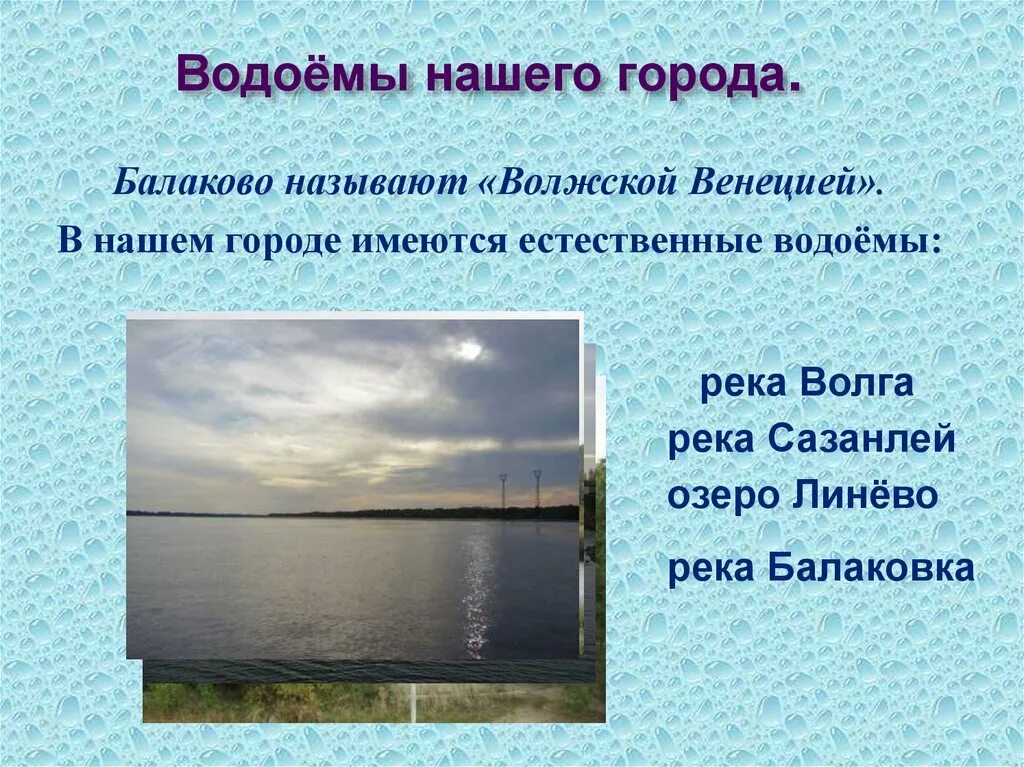 Водоёмы нашего города.

Балаково называют «Волжской Венецией».

В нашем городе имеются естественные водоёмы:

река Волга
река Сазанлей
озеро Линёво
река Балаковка